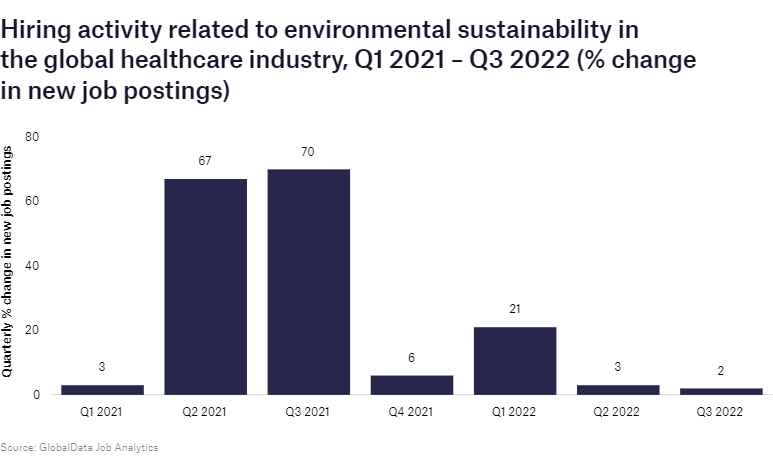 Hiring activity related to environmental sustainability in the global healthcare industry, Q1 2021 – Q3 2022 (% change in new job postings)

Quarterly % change in new job postings

80
60
40
20
0

3
67
70
6
21
3
2

Q1 2021
Q2 2021
Q3 2021
Q4 2021
Q1 2022
Q2 2022
Q3 2022

Source: GlobalData Job Analytics